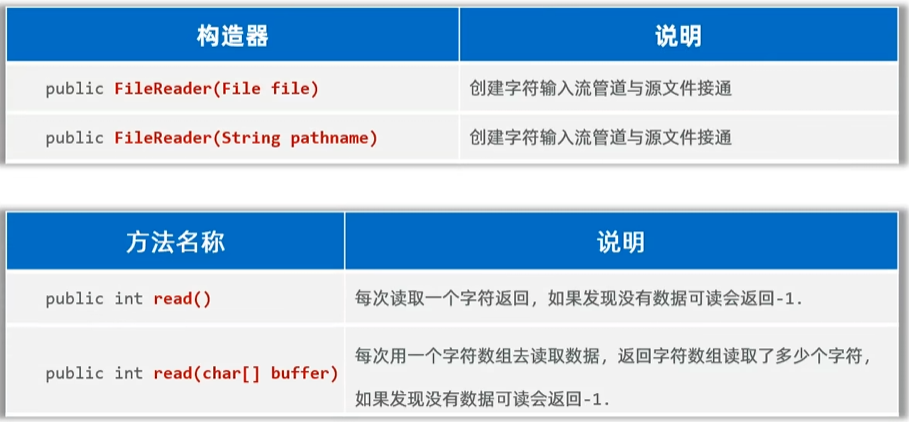 | 构造器 | 说明 |
|---|---|
| public FileReader(File file) | 创建字符输入流管道与源文件接通 |
| public FileReader(String pathname) | 创建字符输入流管道与源文件接通 |

| 方法名称 | 说明 |
|---|---|
| public int read() | 每次读取一个字符返回，如果发现没有数据可读会返回-1. |
| public int read(char[] buffer) | 每次用一个字符数组去读取数据，返回字符数组读取了多少个字符，如果发现没有数据可读会返回-1. |